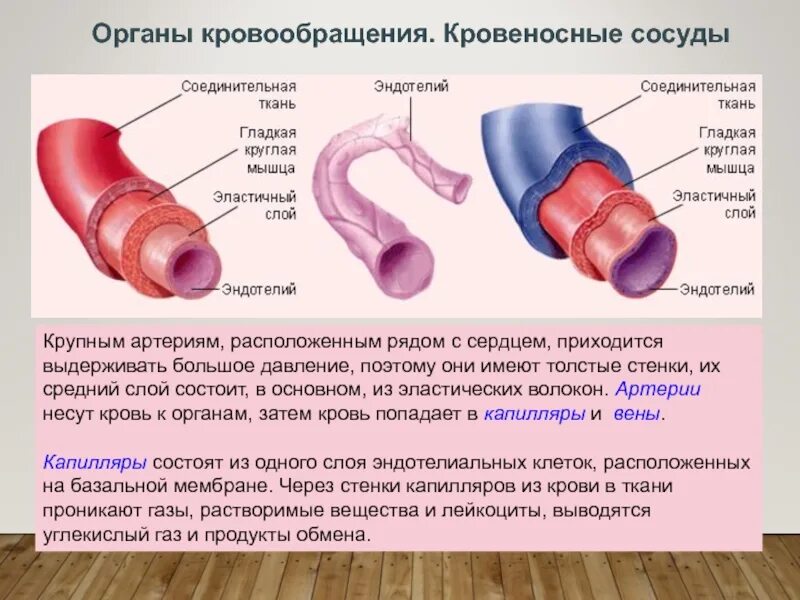 Органы кровообращения. Кровеносные сосуды

Соединительная ткань

Гладкая круглая мышца

Эластичный слой

Эндотелий

Эндотелий

Соединительная ткань

Гладкая круглая мышца

Эластичный слой

Эндотелий

Крупным артериям, расположенным рядом с сердцем, приходится выдерживать большое давление, поэтому они имеют толстые стенки, их средний слой состоит, в основном, из эластических волокон. Артерии несут кровь к органам, затем кровь попадает в капилляры и вены.

Капилляры состоят из одного слоя эндотелиальных клеток, расположенных на базальной мембране. Через стенки капилляров из крови в ткани проникают газы, растворимые вещества и лейкоциты, выводятся углекислый газ и продукты обмена.